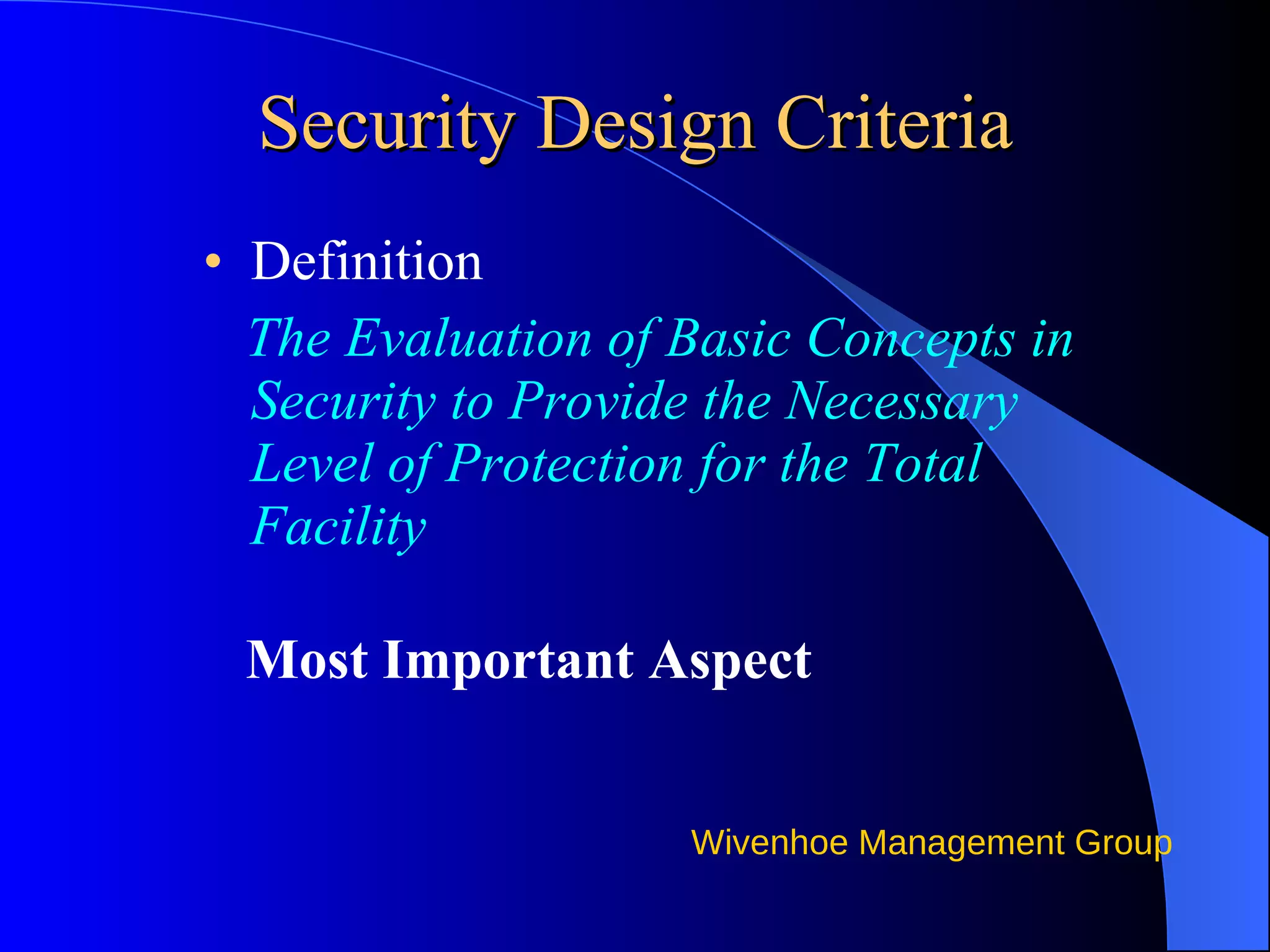 Security Design Criteria

• Definition

The Evaluation of Basic Concepts in Security to Provide the Necessary Level of Protection for the Total Facility

Most Important Aspect

Wivenhoe Management Group